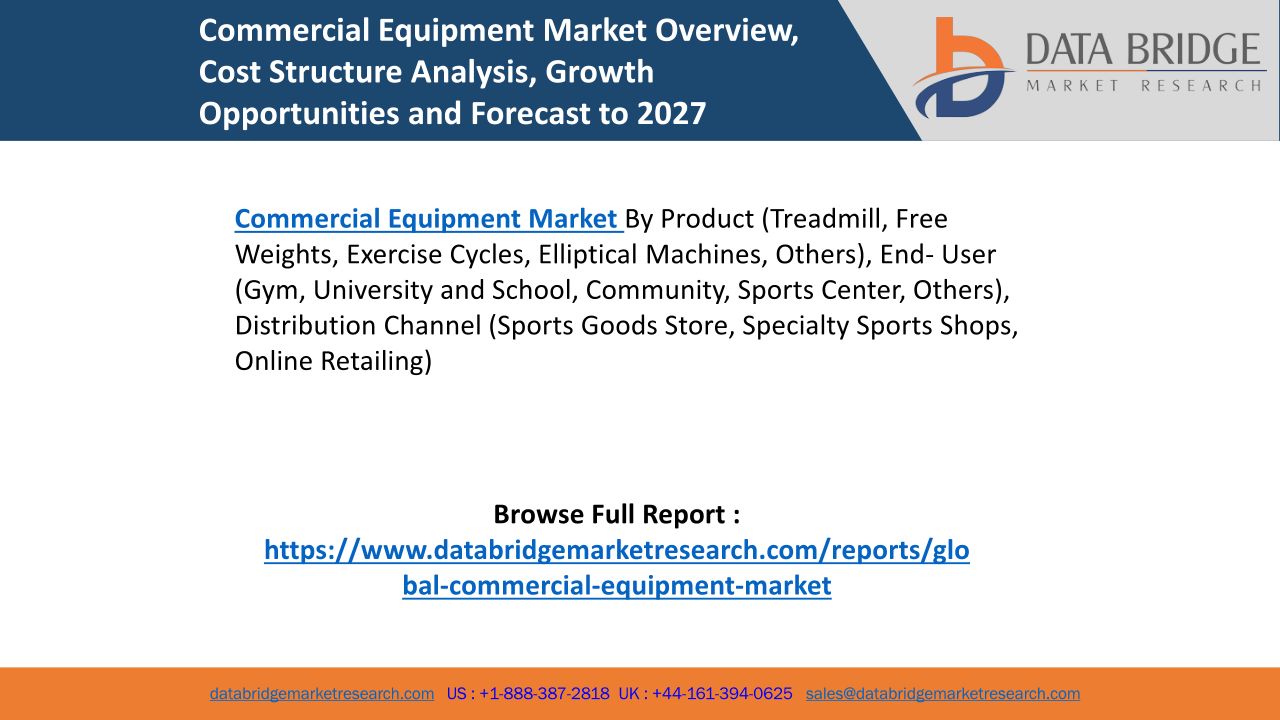 Commercial Equipment Market Overview, Cost Structure Analysis, Growth Opportunities and Forecast to 2027

DATA BRIDGE
MARKET RESEARCH

Commercial Equipment Market By Product (Treadmill, Free Weights, Exercise Cycles, Elliptical Machines, Others), End- User (Gym, University and School, Community, Sports Center, Others), Distribution Channel (Sports Goods Store, Specialty Sports Shops, Online Retailing)

Browse Full Report :
https://www.databridgemarketresearch.com/reports/global-commercial-equipment-market

databridgemarketresearch.com US : +1-888-387-2818 UK : +44-161-394-0625 sales@databridgemarketresearch.com